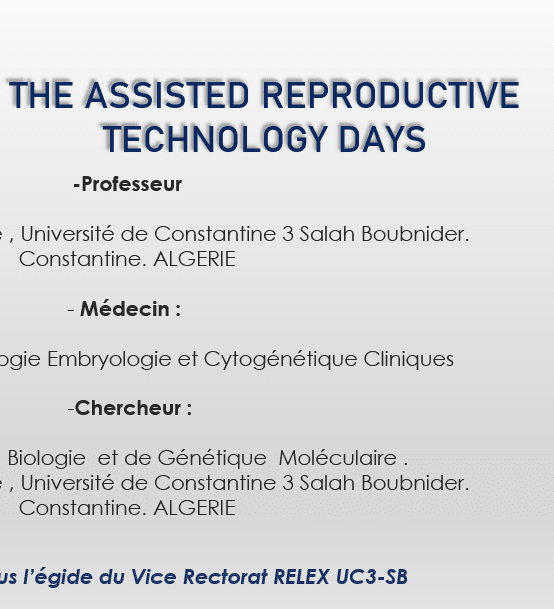 THE ASSISTED REPRODUCTIVE TECHNOLOGY DAYS

-Professeur

e , Université de Constantine 3 Salah Boubnider.
Constantine. ALGERIE

- Médecin :

ogie Embryologie et Cytogénétique Cliniques

-Chercheur :

Biologie et de Génétique Moléculaire .
e , Université de Constantine 3 Salah Boubnider.
Constantine. ALGERIE

us l'égide du Vice Rectorat RELEX UC3-SB